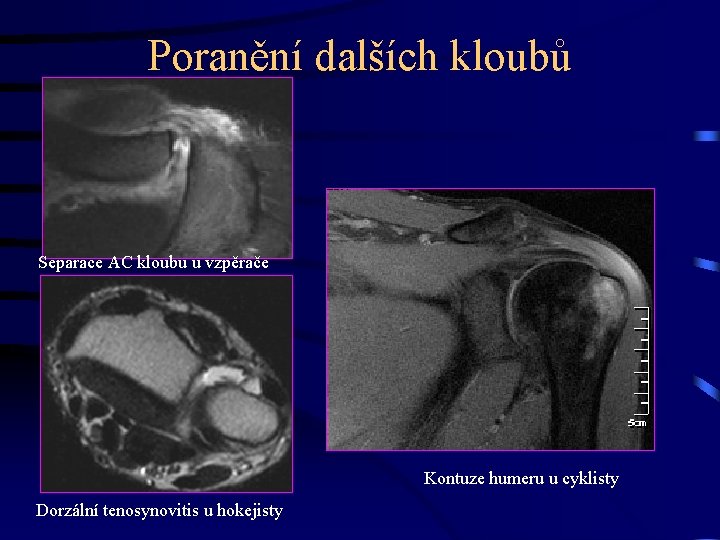 Poranění dalších kloubů

Separace AC kloubu u vzpěrače

Dorzální tenosynovitis u hokejisty

5cm

Kontuze humeru u cyklisty